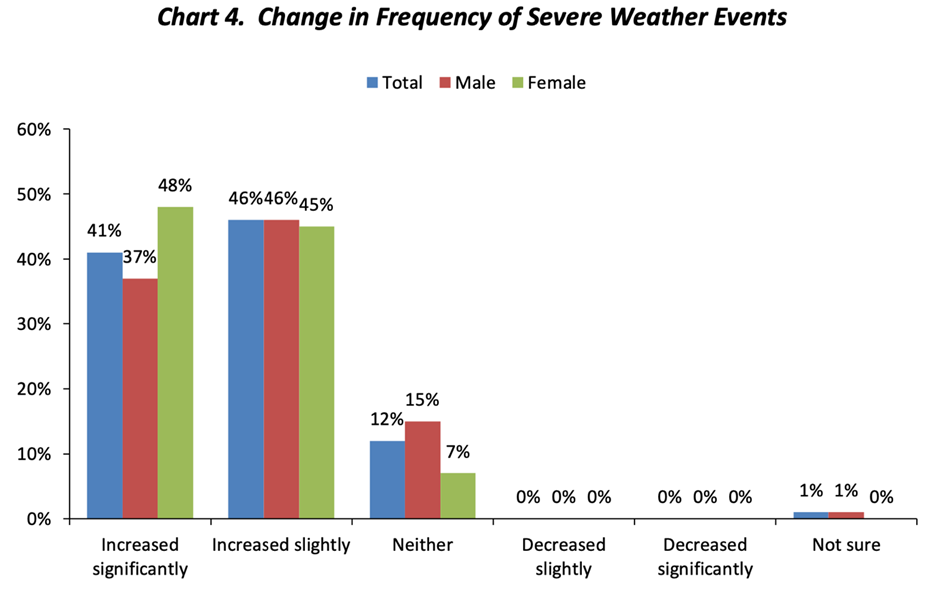 Chart 4. Change in Frequency of Severe Weather Events

Total Male Female

60%
50%
40%
30%
20%
10%
0%

41% 37% 48%
46% 46% 45%
12% 15% 7%
0% 0% 0%
0% 0% 0%
1% 1% 0%

Increased significantly
Increased slightly
Neither
Decreased slightly
Decreased significantly
Not sure